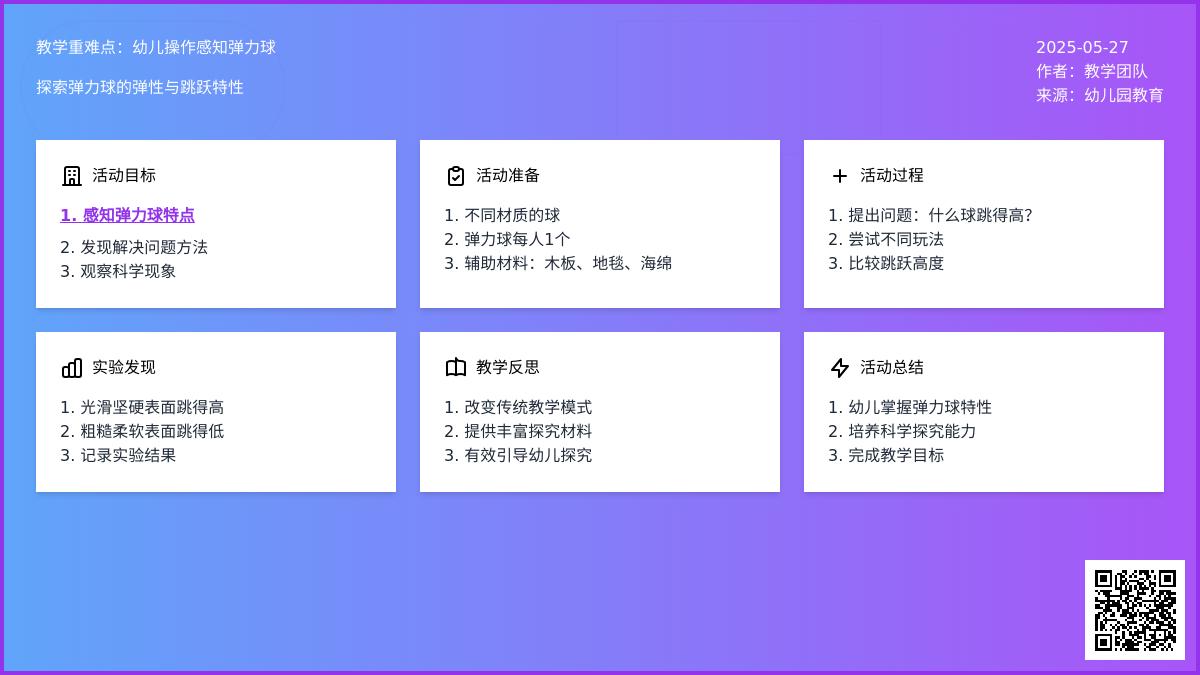 教学重难点：幼儿操作感知弹力球

探索弹力球的弹性与跳跃特性

2025-05-27
作者：教学团队
来源：幼儿园教育

活动目标

1. 感知弹力球特点
2. 发现解决问题方法
3. 观察科学现象

活动准备

1. 不同材质的球
2. 弹力球每人1个
3. 辅助材料：木板、地毯、海绵

活动过程

1. 提出问题：什么球跳得高?
2. 尝试不同玩法
3. 比较跳跃高度

实验发现

1. 光滑坚硬表面跳得高
2. 粗糙柔软表面跳得低
3. 记录实验结果

教学反思

1. 改变传统教学模式
2. 提供丰富探究材料
3. 有效引导幼儿探究

活动总结

1. 幼儿掌握弹力球特性
2. 培养科学探究能力
3. 完成教学目标